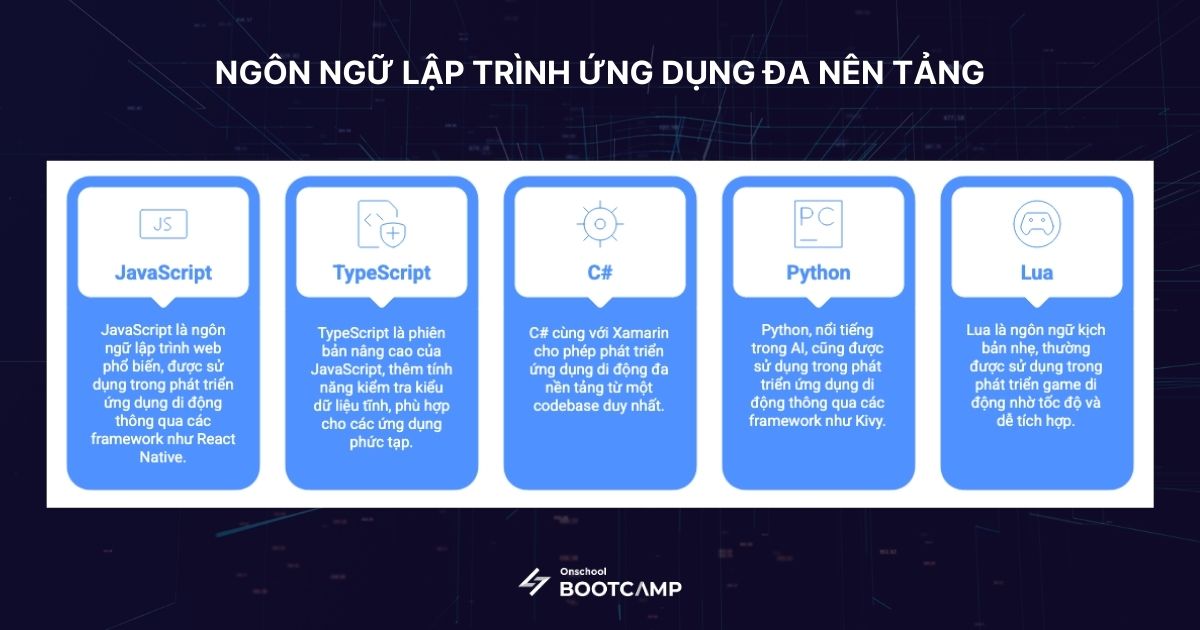 NGÔN NGỮ LẬP TRÌNH ỨNG DỤNG ĐA NỀN TẢNG

JS

JavaScript

JavaScript là ngôn ngữ lập trình web phổ biến, được sử dụng trong phát triển ứng dụng di động thông qua các framework như React Native.

TypeScript

TypeScript là phiên bản nâng cao của JavaScript, thêm tính năng kiểm tra kiểu dữ liệu tĩnh, phù hợp cho các ứng dụng phức tạp.

C#

C# cùng với Xamarin cho phép phát triển ứng dụng di động đa nền tảng từ một codebase duy nhất.

PC

Python

Python, nổi tiếng trong AI, cũng được sử dụng trong phát triển ứng dụng di động thông qua các framework như Kivy.

Lua

Lua là ngôn ngữ kịch bản nhẹ, thường được sử dụng trong phát triển game di động nhờ tốc độ và dễ tích hợp.

Onschool
BOOTCAMP